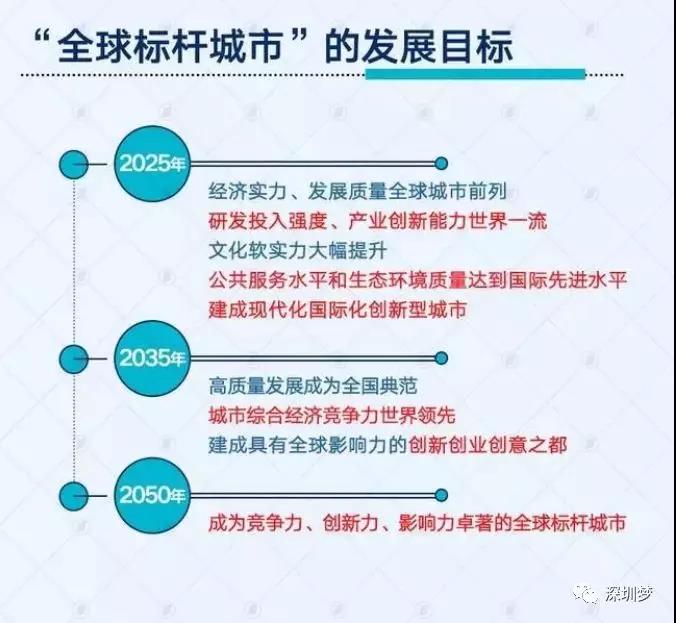 “全球标杆城市”的发展目标

2025年

经济实力、发展质量全球城市前列
研发投入强度、产业创新能力世界一流
文化软实力大幅提升
公共服务水平和生态环境质量达到国际先进水平
建成现代化国际化创新型城市

2035年

高质量发展成为全国典范
城市综合经济竞争力世界领先
建成具有全球影响力的创新创业创意之都

2050年

成为竞争力、创新力、影响力卓著的全球标杆城市

深圳梦